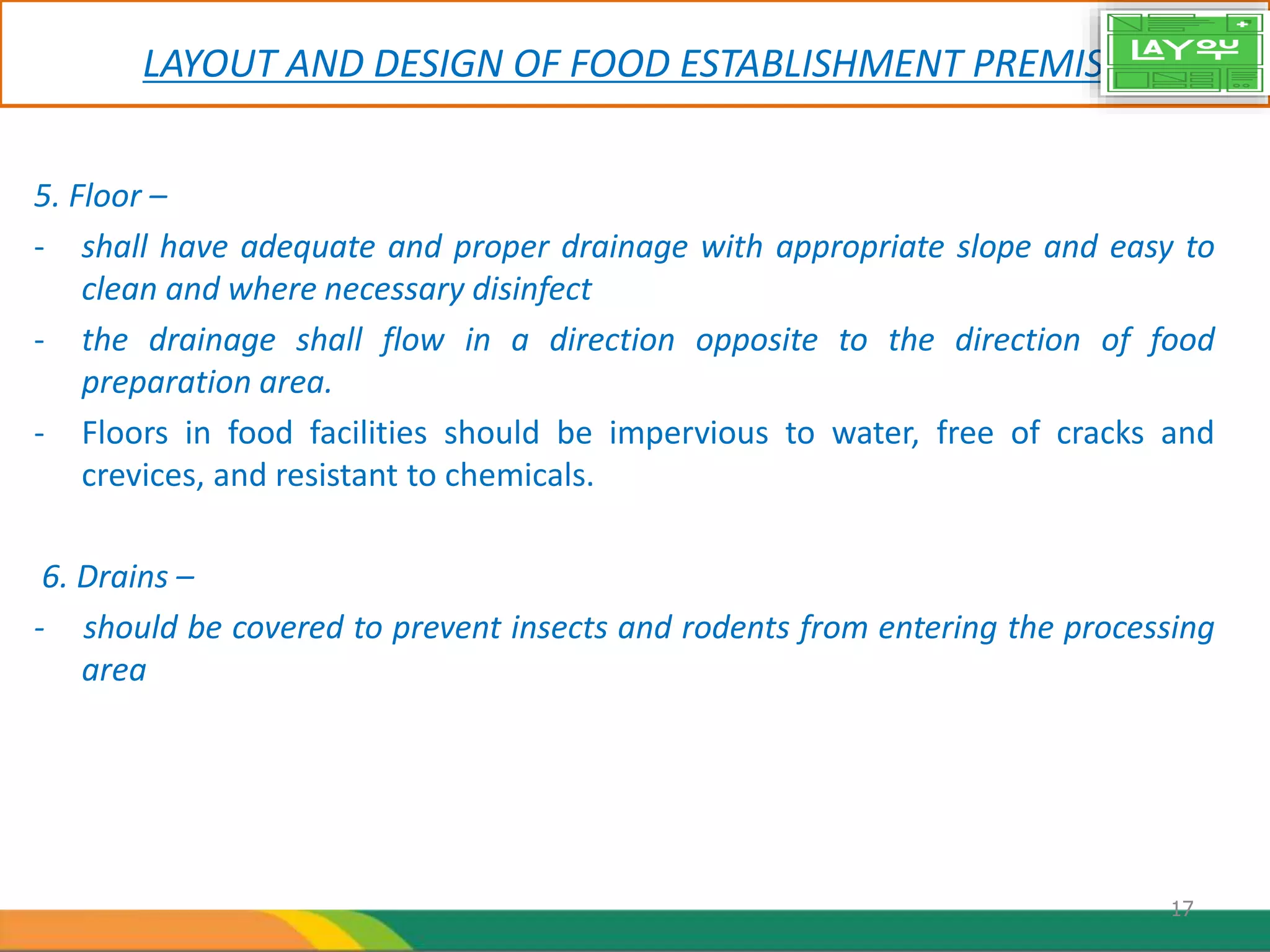 LAYOUT AND DESIGN OF FOOD ESTABLISHMENT PREMIS

LAYOUT

5. Floor –

- shall have adequate and proper drainage with appropriate slope and easy to clean and where necessary disinfect

- the drainage shall flow in a direction opposite to the direction of food preparation area.

- Floors in food facilities should be impervious to water, free of cracks and crevices, and resistant to chemicals.

6. Drains –

- should be covered to prevent insects and rodents from entering the processing area

17